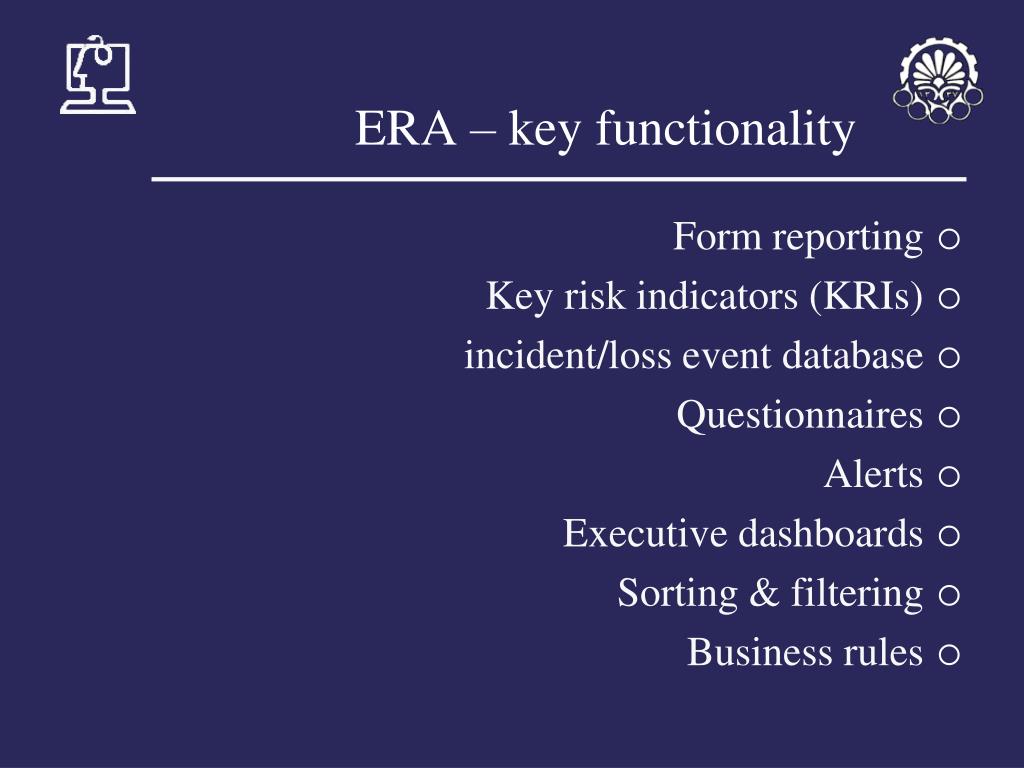 ERA – key functionality

Form reporting ○
Key risk indicators (KRIs) ○
incident/loss event database ○
Questionnaires ○
Alerts ○
Executive dashboards ○
Sorting & filtering ○
Business rules ○